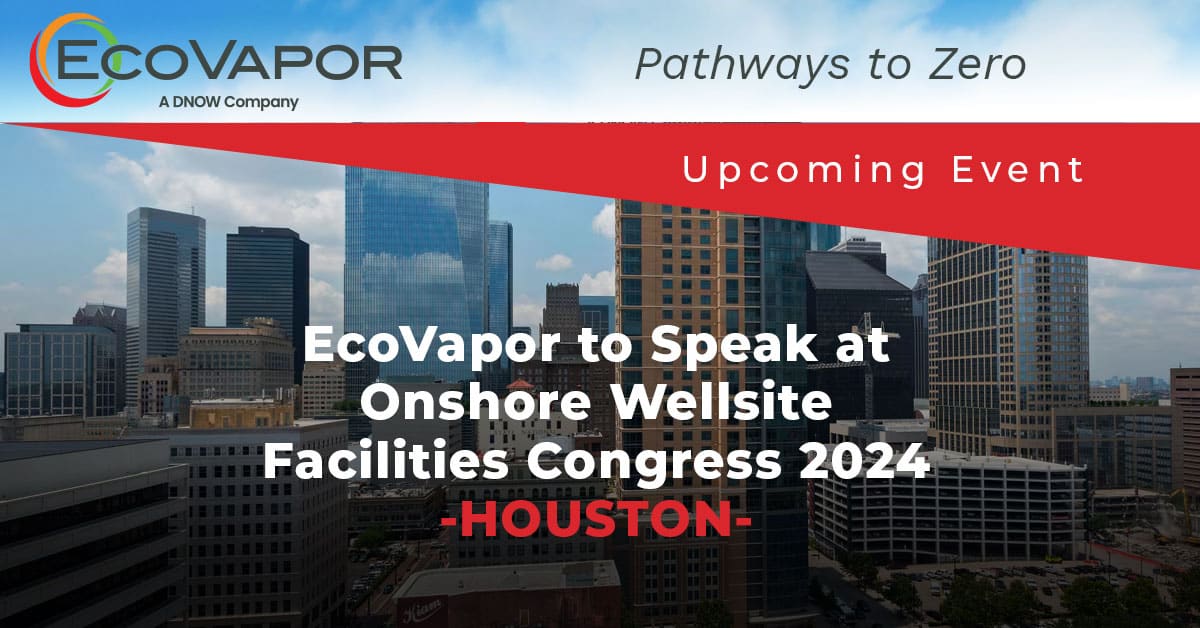 EcoVapor
A DNOW Company

Pathways to Zero

Upcoming Event

EcoVapor to Speak at Onshore Wellsite Facilities Congress 2024
-HOUSTON-